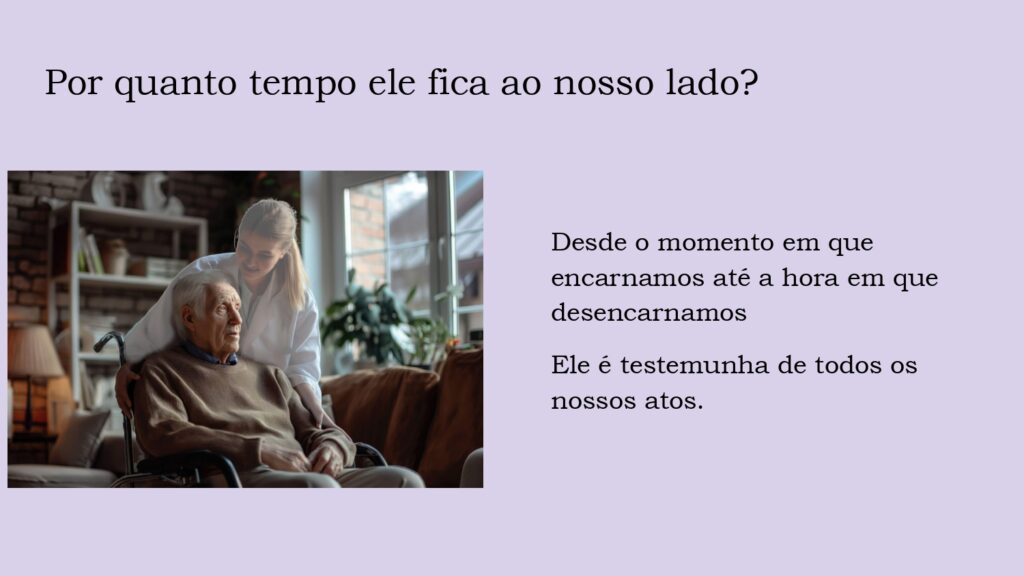 Por quanto tempo ele fica ao nosso lado?

Desde o momento em que encarnamos até a hora em que desencarnamos

Ele é testemunha de todos os nossos atos.